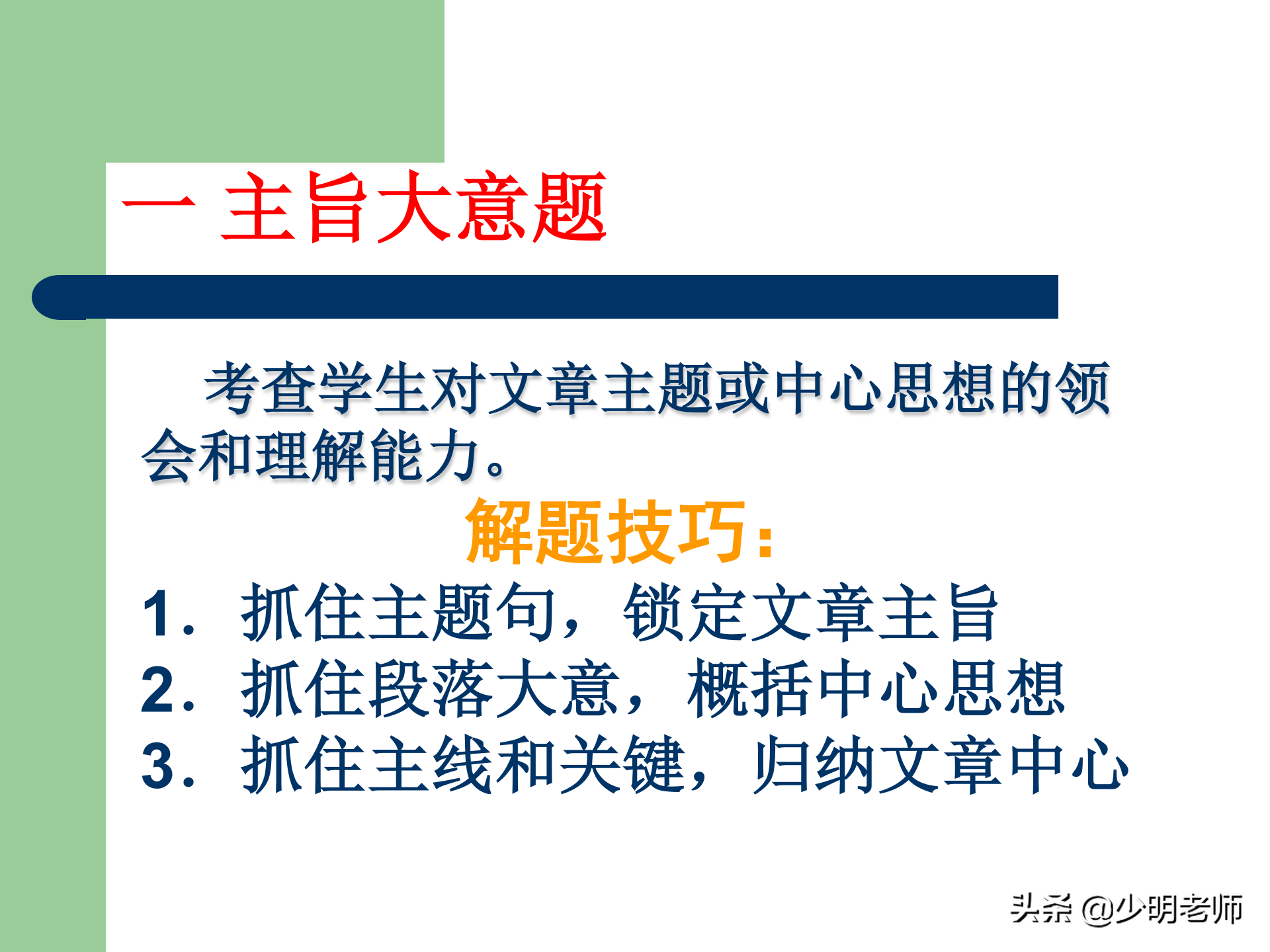 一 主旨大意题

考查学生对文章主题或中心思想的领会和理解能力。

解题技巧：

1. 抓住主题句，锁定文章主旨

2. 抓住段落大意，概括中心思想

3. 抓住主线和关键，归纳文章中心

头条 @少明老师